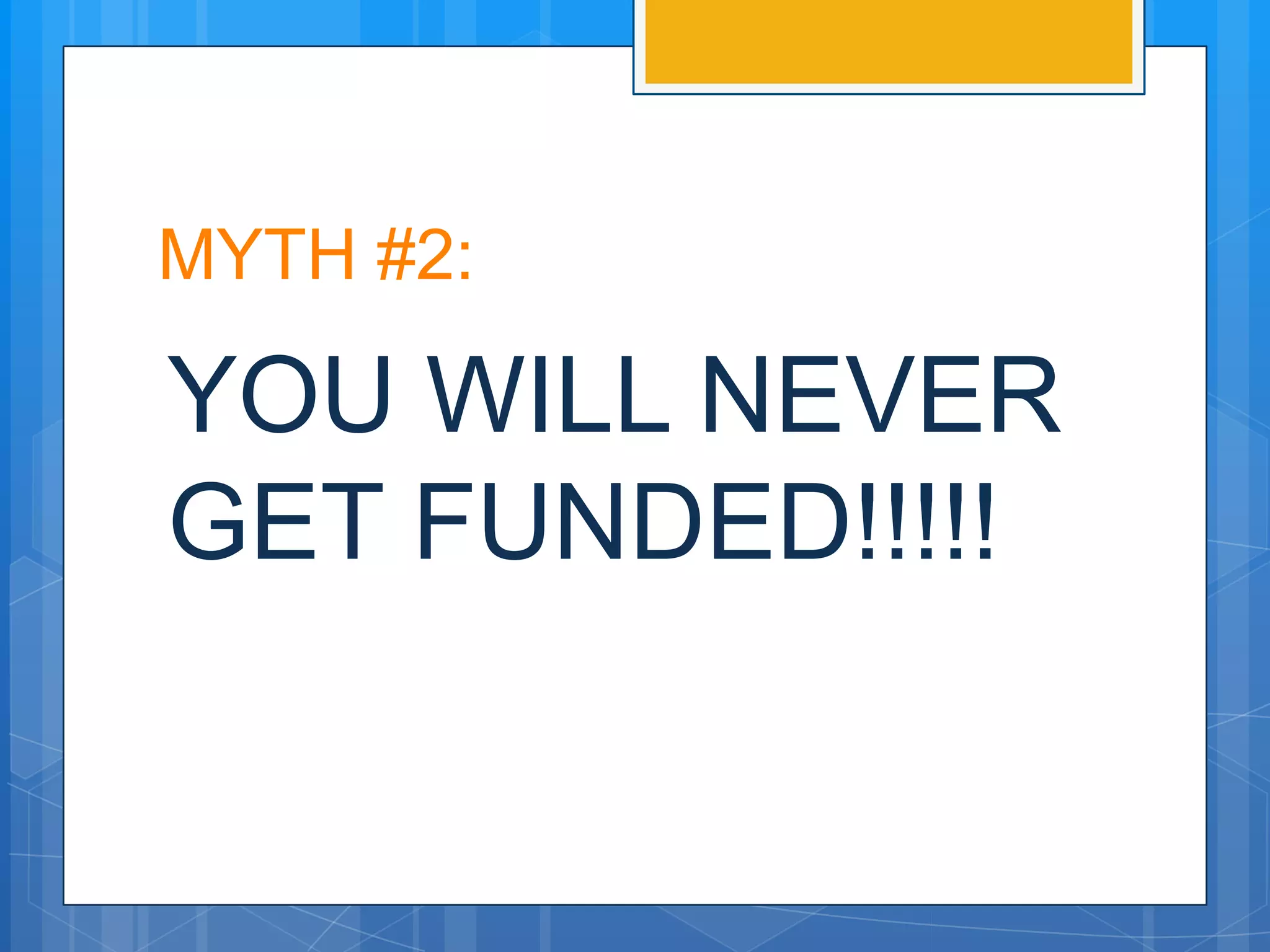 MYTH #2:

YOU WILL NEVER GET FUNDED!!!!!